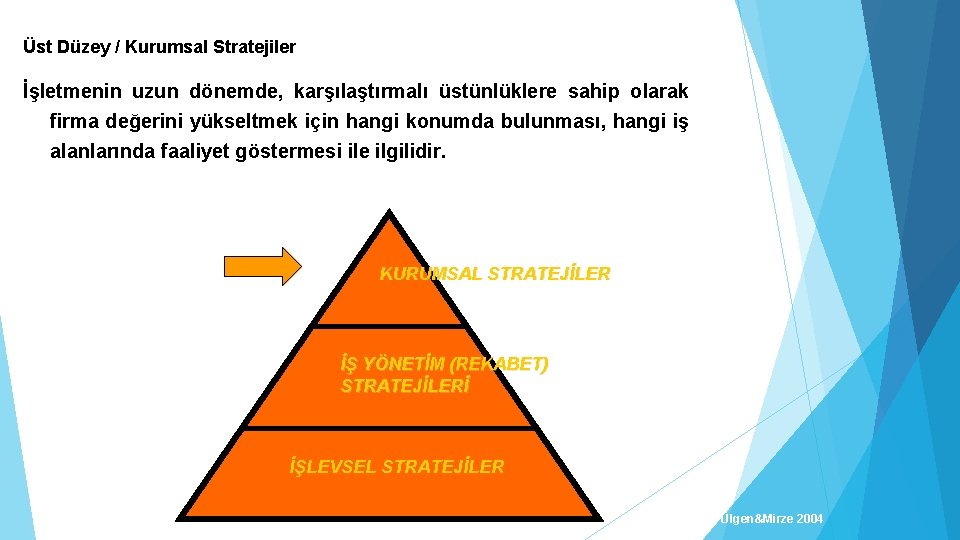 Üst Düzey / Kurumsal Stratejiler

İşletmenin uzun dönemde, karşılaştırmalı üstünlüklere sahip olarak firma değerini yükseltmek için hangi konumda bulunması, hangi iş alanlarında faaliyet göstermesi ile ilgilidir.

KURUMSAL STRATEJİLER

İŞ YÖNETİM (REKABET) STRATEJİLERİ

İŞLEVSEL STRATEJİLER

Ülgen&Mirze 2004